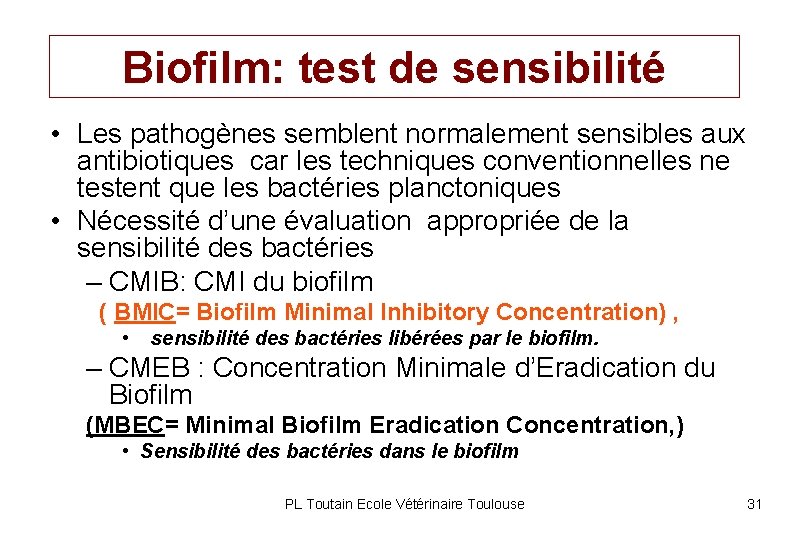 Biofilm: test de sensibilité

• Les pathogènes semblent normalement sensibles aux antibiotiques car les techniques conventionnelles ne testent que les bactéries planctoniques

• Nécessité d'une évaluation appropriée de la sensibilité des bactéries

– CMIB: CMI du biofilm

( BMIC= Biofilm Minimal Inhibitory Concentration) ,

• sensibilité des bactéries libérées par le biofilm.

– CMEB : Concentration Minimale d'Eradication du Biofilm

(MBEC= Minimal Biofilm Eradication Concentration,)

• Sensibilité des bactéries dans le biofilm

PL Toutain Ecole Vétérinaire Toulouse

31